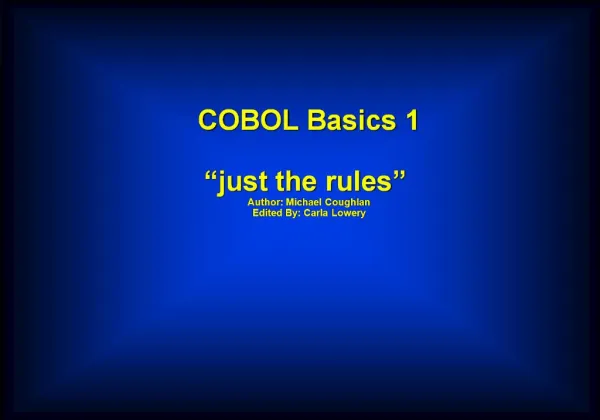 COBOL Basics 1

“just the rules”

Author: Michael Coughlan
Edited By: Carla Lowery